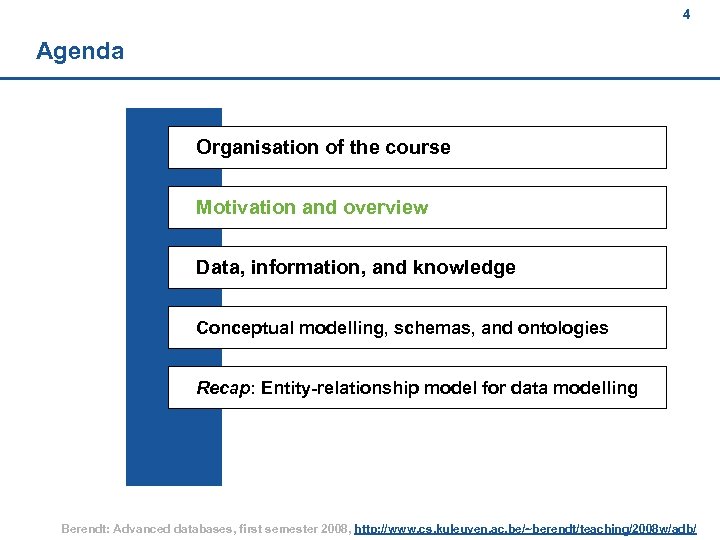 4

Agenda

Organisation of the course

Motivation and overview

Data, information, and knowledge

Conceptual modelling, schemas, and ontologies

Recap: Entity-relationship model for data modelling

Berendt: Advanced databases, first semester 2008, http://www.cs.kuleuven.ac.be/~berendt/teaching/2008w/adb/